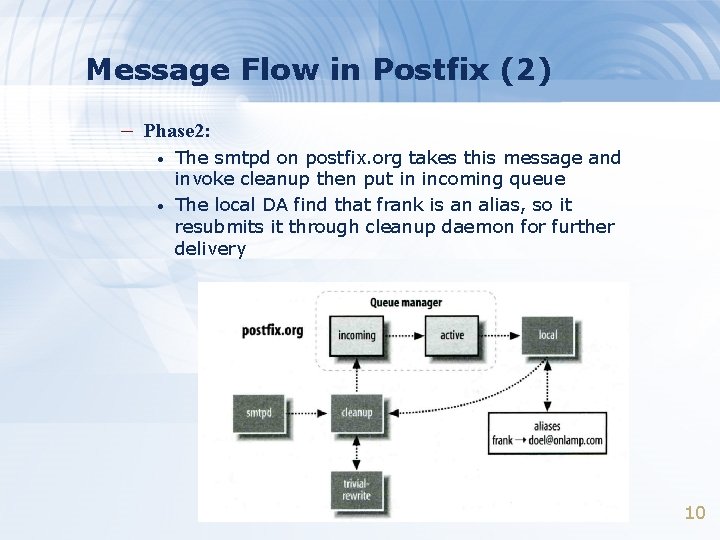 Message Flow in Postfix (2)

– Phase2:

• The smtpd on postfix.org takes this message and invoke cleanup then put in incoming queue

• The local DA find that frank is an alias, so it resubmits it through cleanup daemon for further delivery

Queue manager

postfix.org

incoming

active

local

smtpd

cleanup

aliases
frank → doel@onlamp.com

trivial-rewrite

10